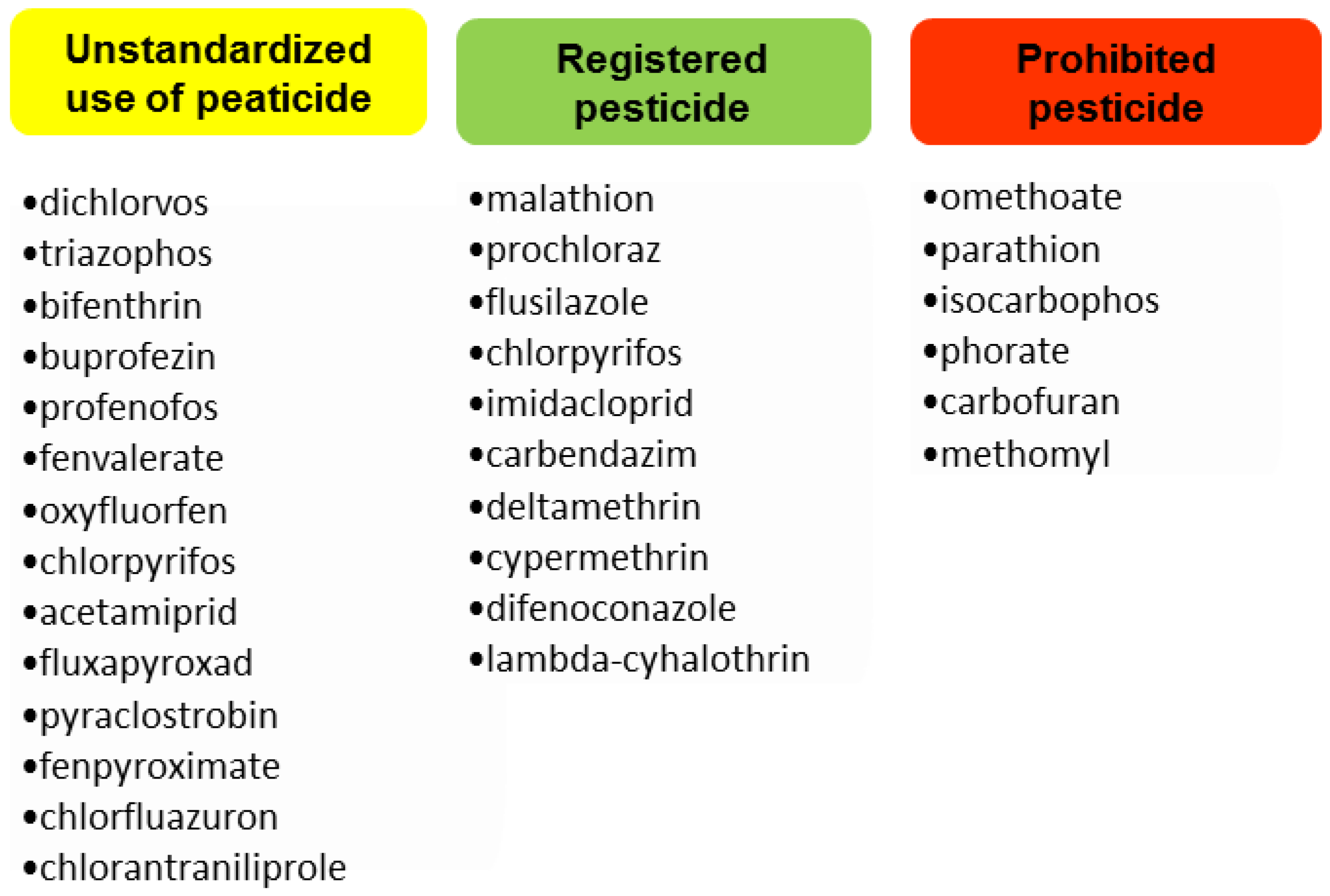 Unstandardized use of peaticide

•dichlorvos
•triazophos
•bifenthrin
•buprofezin
•profenofos
•fenvalerate
•oxyfluorfen
•chlorpyrifos
•acetamiprid
•fluxapyroxad
•pyraclostrobin
•fenpyroximate
•chlorfluazuron
•chlorantraniliprole

Registered pesticide

•malathion
•prochloraz
•flusilazole
•chlorpyrifos
•imidacloprid
•carbendazim
•deltamethrin
•cypermethrin
•difenoconazole
•lambda-cyhalothrin

Prohibited pesticide

•omethoate
•parathion
•isocarbophos
•phorate
•carbofuran
•methomyl